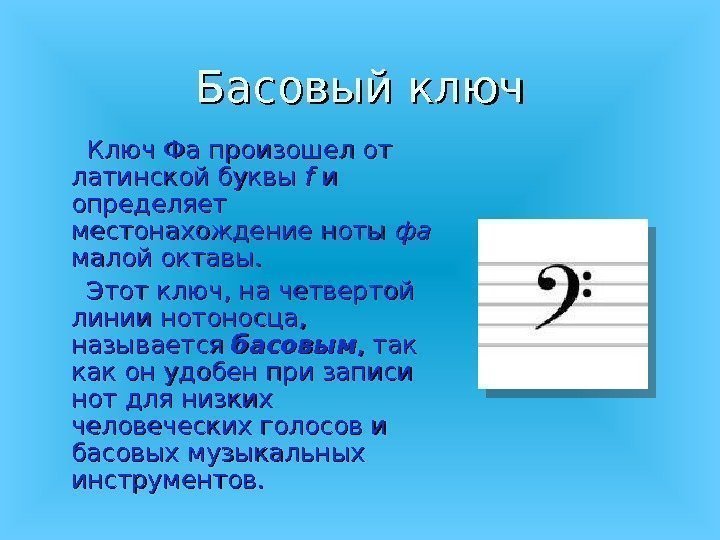 Басовый ключ

Ключ Фа произошел от латинской буквы f и определяет местонахождение ноты фа малой октавы.

Этот ключ, на четвертой линии нотоносца, называется басовым, так как он удобен при записи нот для низких человеческих голосов и басовых музыкальных инструментов.